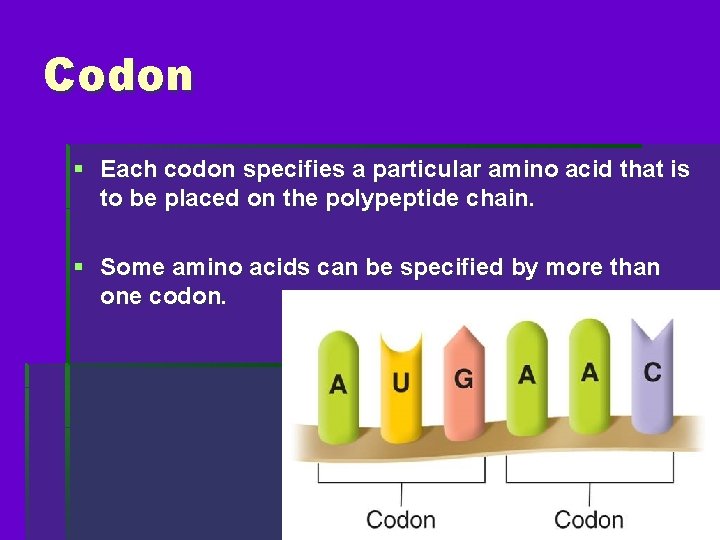 Codon

▪ Each codon specifies a particular amino acid that is to be placed on the polypeptide chain.

▪ Some amino acids can be specified by more than one codon.

A U G A A C

Codon Codon